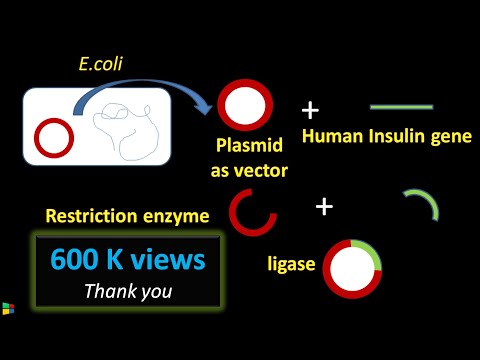 E.coli

Plasmid as vector

+

Human Insulin gene

Restriction enzyme

+

600 K views
Thank you

ligase